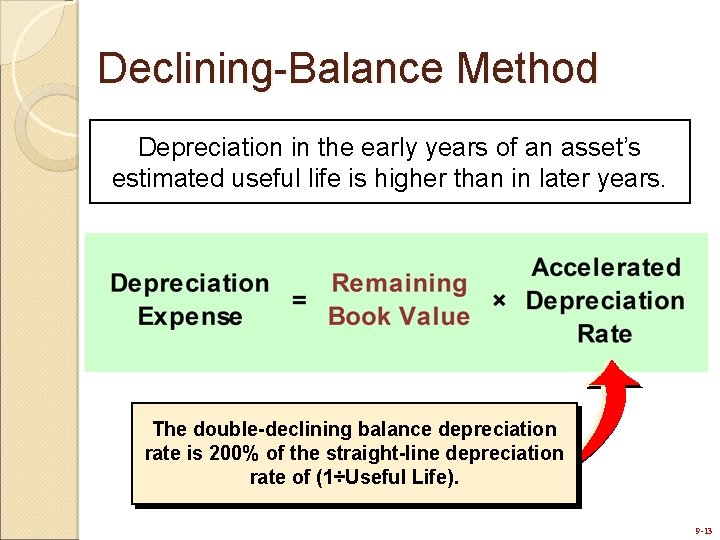 Declining-Balance Method

Depreciation in the early years of an asset's estimated useful life is higher than in later years.

Depreciation Expense = Remaining Book Value × Accelerated Depreciation Rate

The double-declining balance depreciation rate is 200% of the straight-line depreciation rate of (1÷Useful Life).

9-13